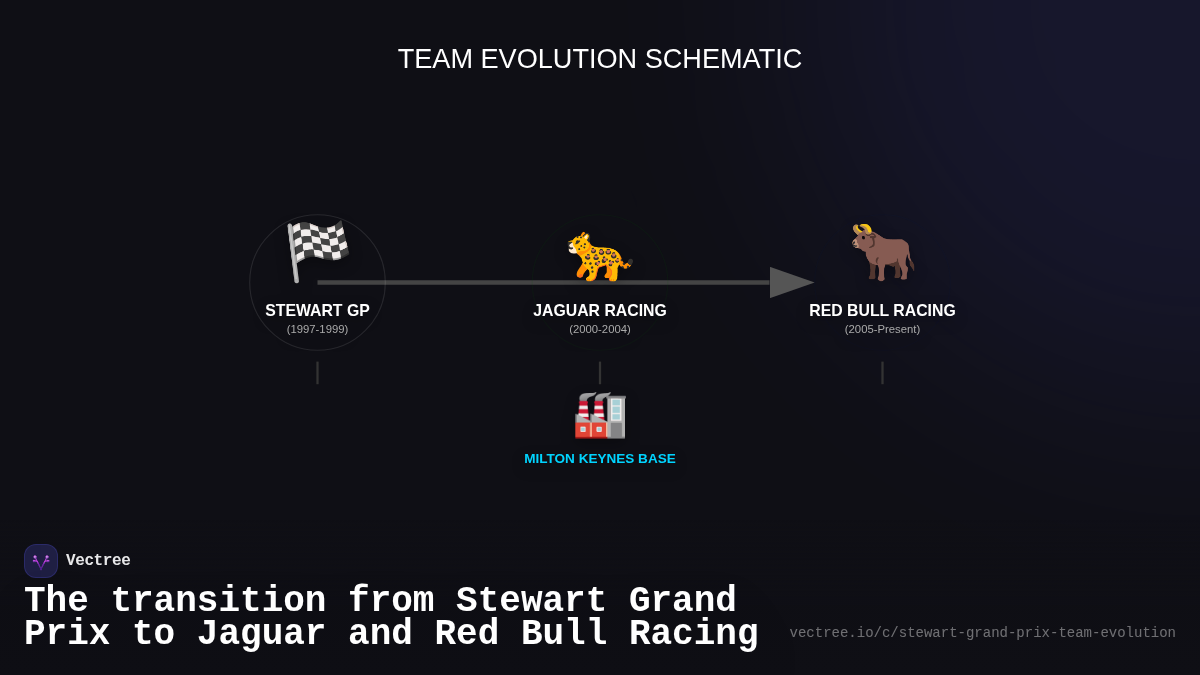 TEAM EVOLUTION SCHEMATIC

STEWART GP
(1997-1999)

JAGUAR RACING
(2000-2004)

RED BULL RACING
(2005-Present)

MILTON KEYNES BASE

Vectree

The transition from Stewart Grand Prix to Jaguar and Red Bull Racing

vectree.io/c/stewart-grand-prix-team-evolution